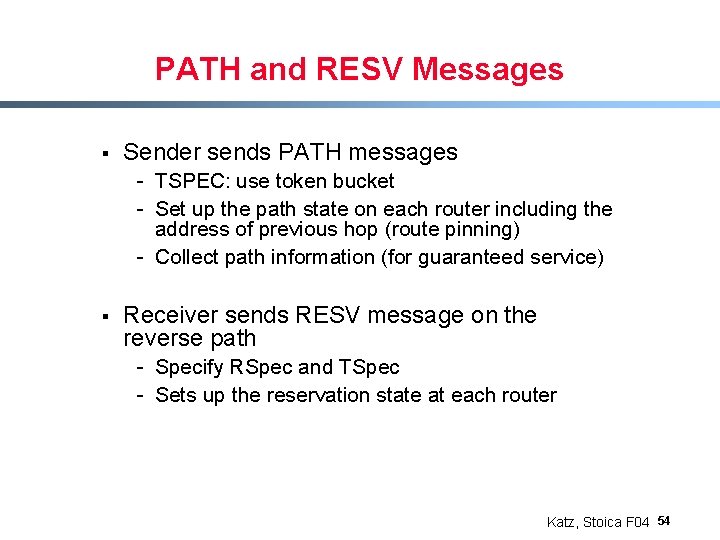 PATH and RESV Messages

▪ Sender sends PATH messages
- TSPEC: use token bucket
- Set up the path state on each router including the address of previous hop (route pinning)
- Collect path information (for guaranteed service)

▪ Receiver sends RESV message on the reverse path
- Specify RSpec and TSpec
- Sets up the reservation state at each router

Katz, Stoica F04 54